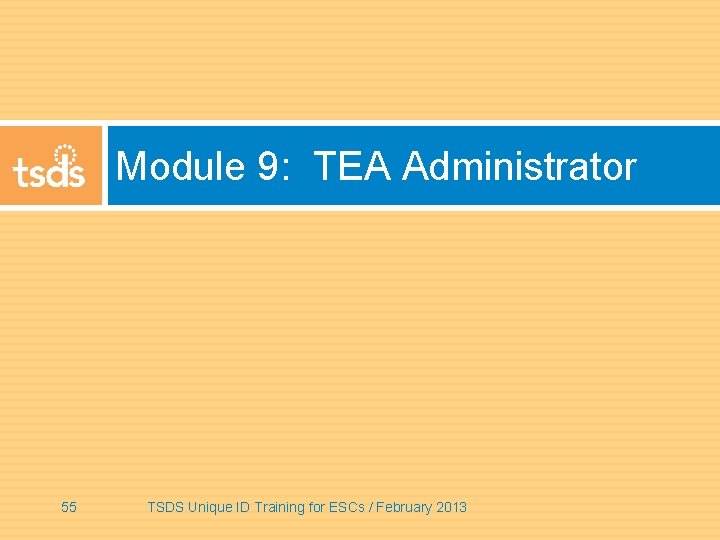 tsds

Module 9: TEA Administrator

55

TSDS Unique ID Training for ESCs / February 2013